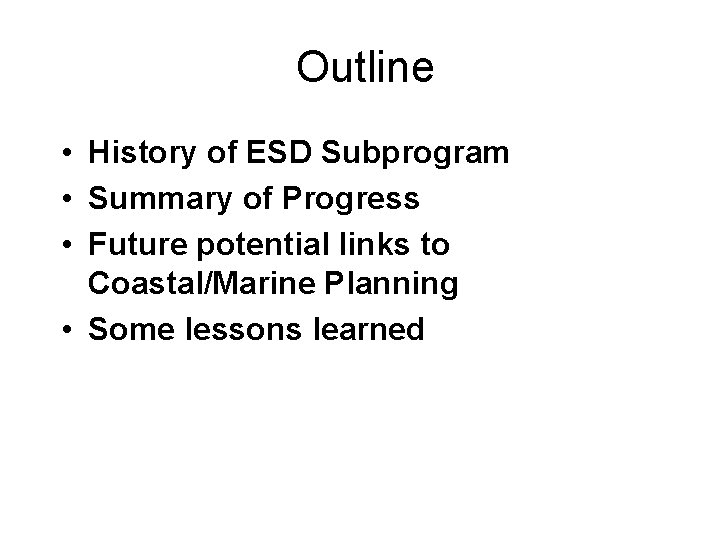 Outline

• History of ESD Subprogram
• Summary of Progress
• Future potential links to Coastal/Marine Planning
• Some lessons learned